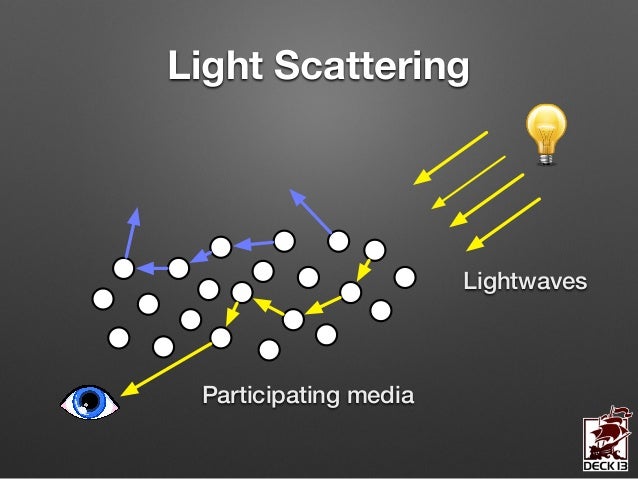 Light Scattering

Lightwaves

Participating media

DECK 13